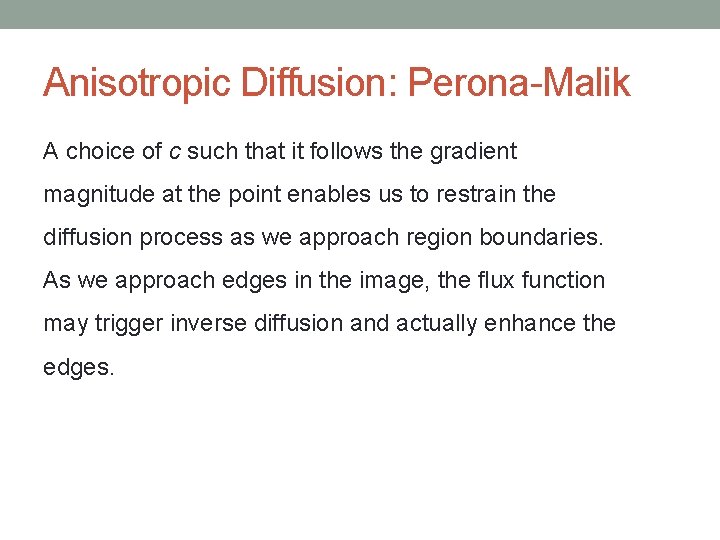 Anisotropic Diffusion: Perona-Malik

A choice of $c$ such that it follows the gradient magnitude at the point enables us to restrain the diffusion process as we approach region boundaries. As we approach edges in the image, the flux function may trigger inverse diffusion and actually enhance the edges.